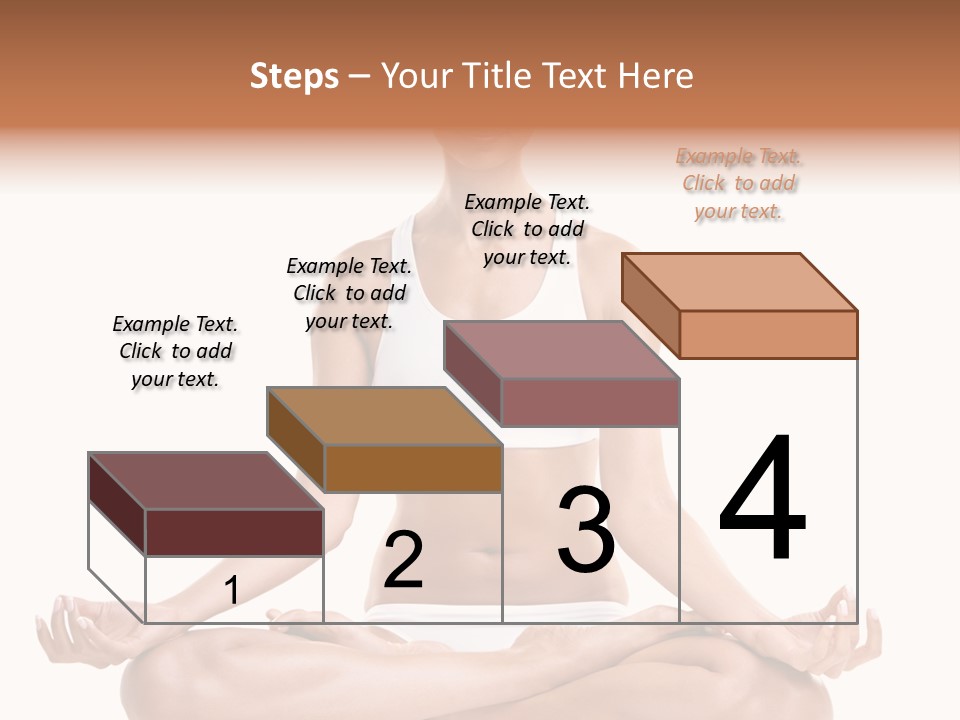 Steps – Your Title Text Here

Example Text. Click to add your text.

Example Text. Click to add your text.

Example Text. Click to add your text.

Example Text. Click to add your text.

1

2

3

4